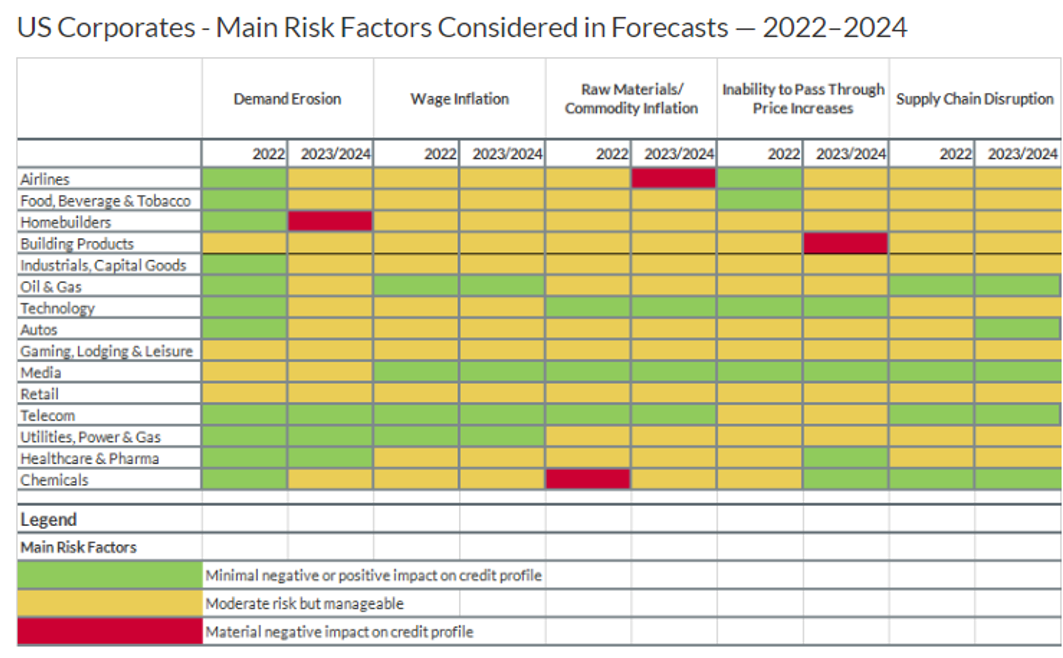 US Corporates - Main Risk Factors Considered in Forecasts — 2022–2024

| | Demand Erosion | | Wage Inflation | | Raw Materials/ Commodity Inflation | | Inability to Pass Through Price Increases | | Supply Chain Disruption | |
|---|---|---|---|---|---|---|---|---|---|---|
| | 2022 | 2023/2024 | 2022 | 2023/2024 | 2022 | 2023/2024 | 2022 | 2023/2024 | 2022 | 2023/2024 |
| Airlines | | | | | | | | | | |
| Food, Beverage & Tobacco | | | | | | | | | | |
| Homebuilders | | | | | | | | | | |
| Building Products | | | | | | | | | | |
| Industrials, Capital Goods | | | | | | | | | | |
| Oil & Gas | | | | | | | | | | |
| Technology | | | | | | | | | | |
| Autos | | | | | | | | | | |
| Gaming, Lodging & Leisure | | | | | | | | | | |
| Media | | | | | | | | | | |
| Retail | | | | | | | | | | |
| Telecom | | | | | | | | | | |
| Utilities, Power & Gas | | | | | | | | | | |
| Healthcare & Pharma | | | | | | | | | | |
| Chemicals | | | | | | | | | | |

Legend
Main Risk Factors
Minimal negative or positive impact on credit profile
Moderate risk but manageable
Material negative impact on credit profile